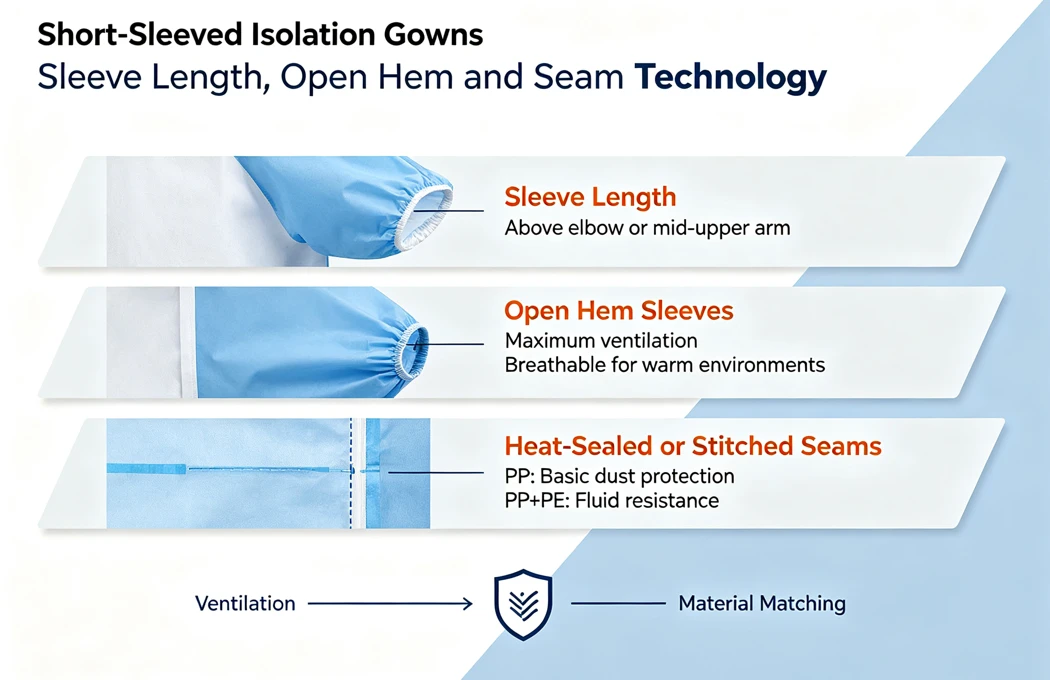 Short-Sleeved Isolation Gowns
Sleeve Length, Open Hem and Seam Technology

Sleeve Length
Above elbow or mid-upper arm

Open Hem Sleeves
Maximum ventilation
Breathable for warm environments

Heat-Sealed or Stitched Seams
PP: Basic dust protection
PP+PE: Fluid resistance

Ventilation

Material Matching